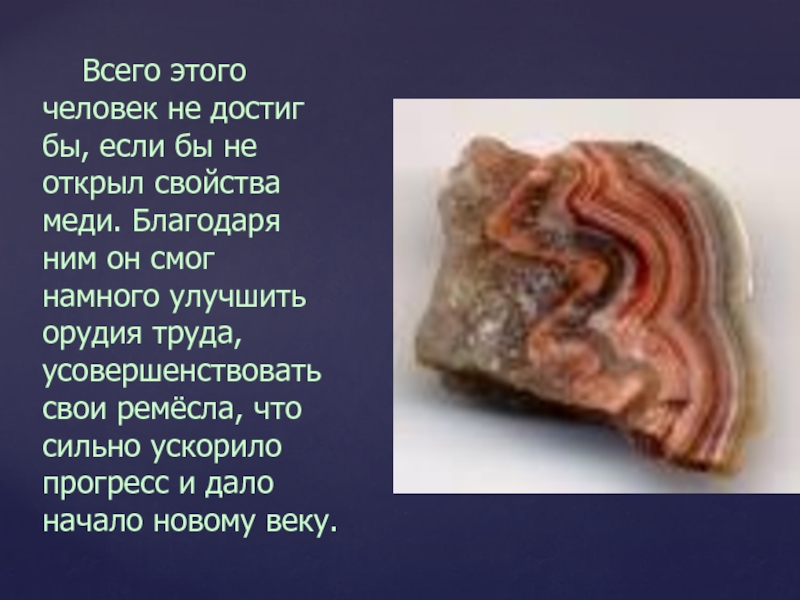 Всего этого человек не достиг бы, если бы не открыл свойства меди. Благодаря ним он смог намного улучшить орудия труда, усовершенствовать свои ремёсла, что сильно ускорило прогресс и дало начало новому веку.